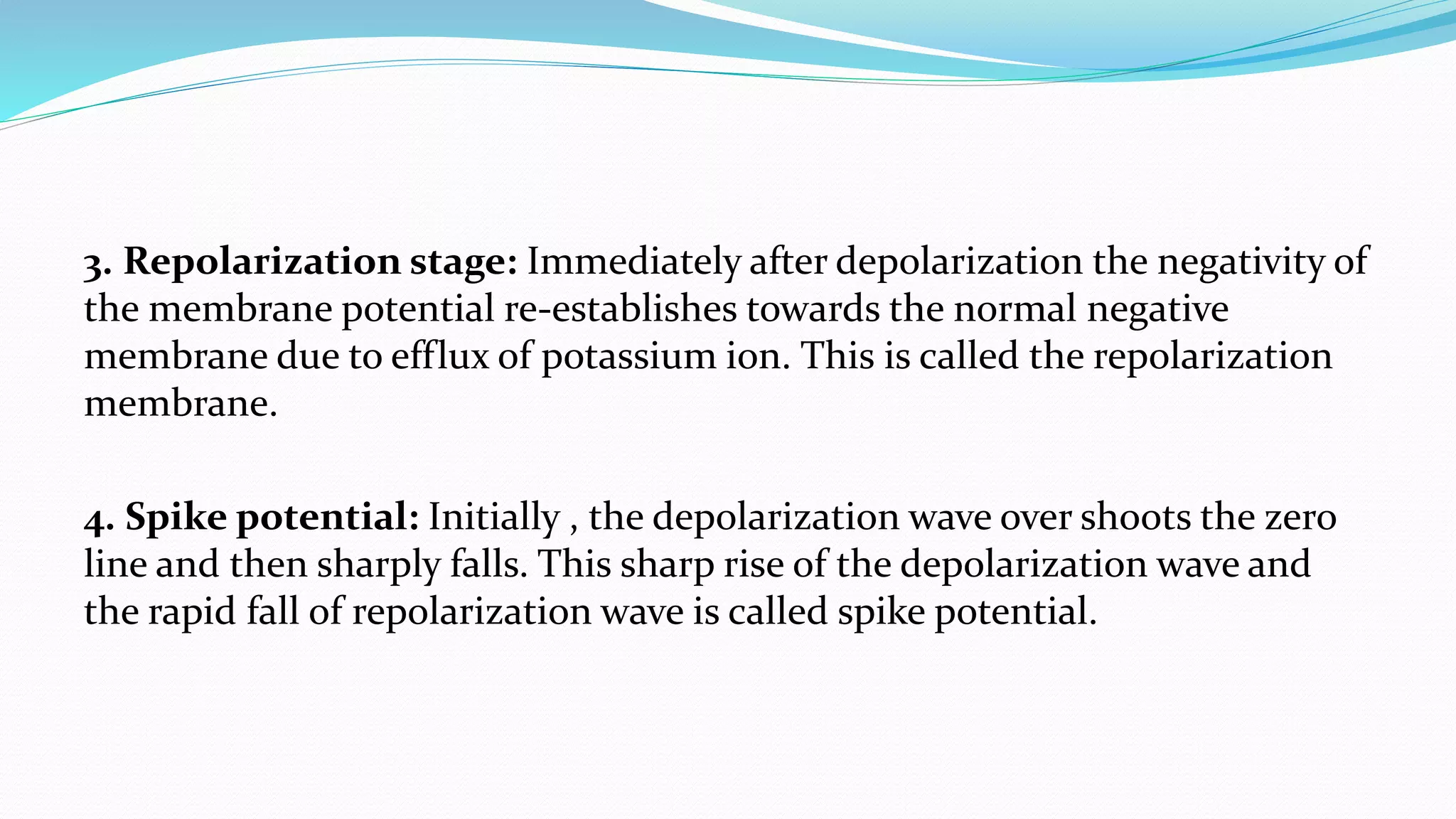 3. Repolarization stage: Immediately after depolarization the negativity of the membrane potential re-establishes towards the normal negative membrane due to efflux of potassium ion. This is called the repolarization membrane.

4. Spike potential: Initially , the depolarization wave over shoots the zero line and then sharply falls. This sharp rise of the depolarization wave and the rapid fall of repolarization wave is called spike potential.